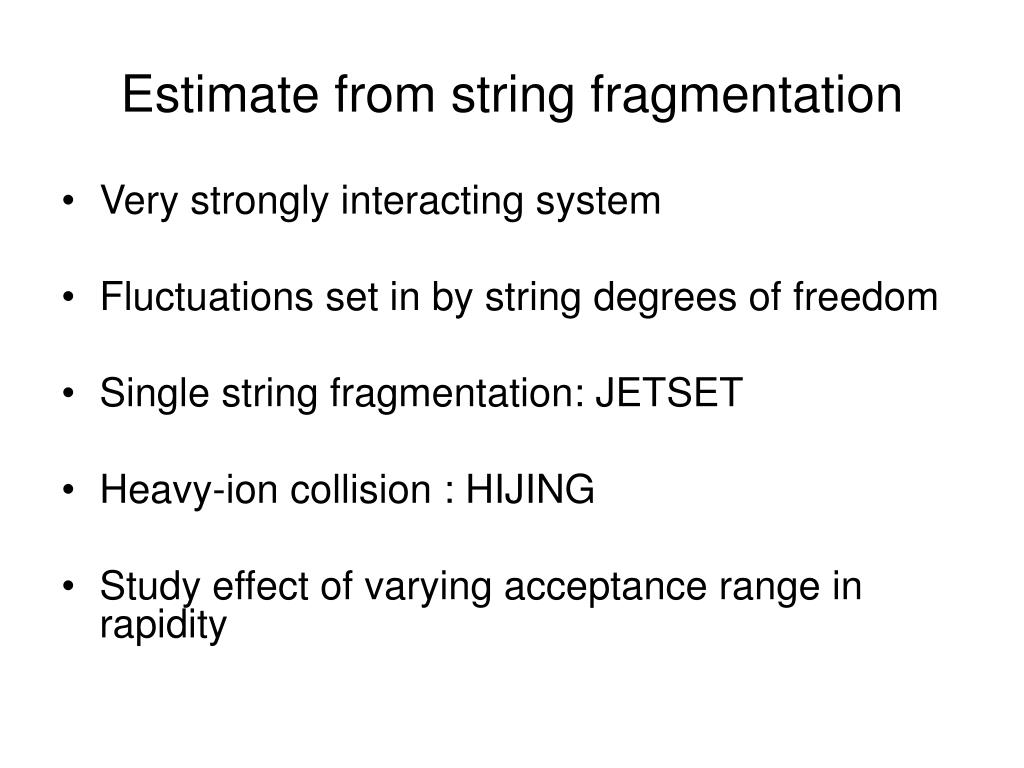 Estimate from string fragmentation

• Very strongly interacting system

• Fluctuations set in by string degrees of freedom

• Single string fragmentation: JETSET

• Heavy-ion collision : HIJING

• Study effect of varying acceptance range in rapidity